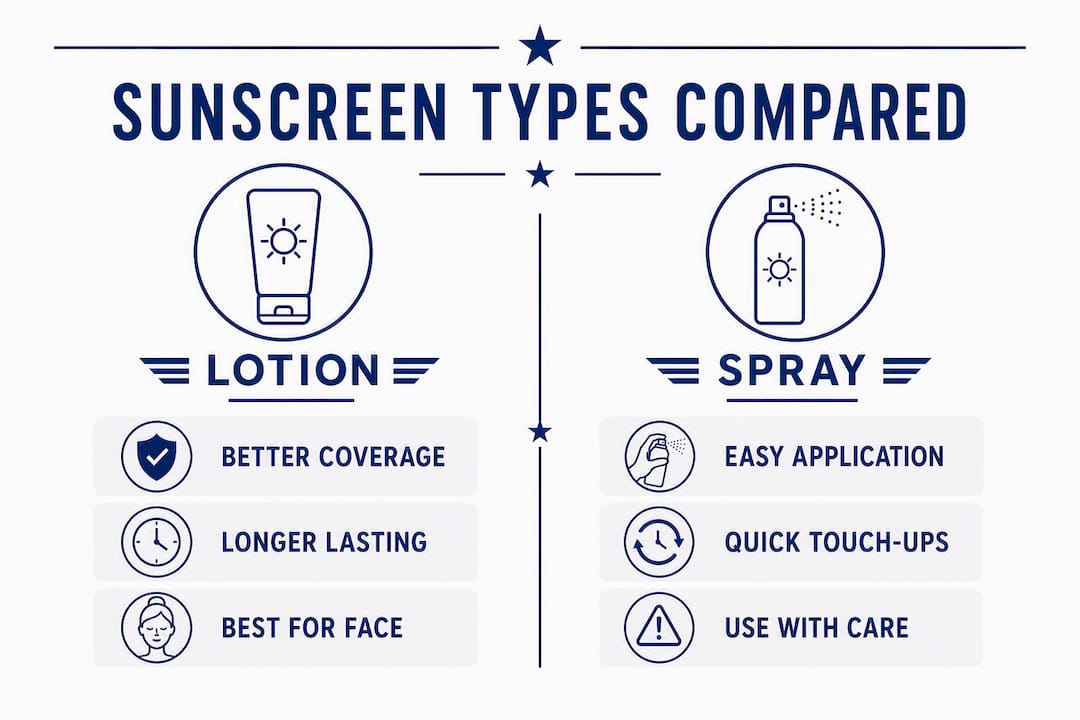 SUNSCREEN TYPES COMPARED

LOTION

BETTER COVERAGE

LONGER LASTING

BEST FOR FACE

SPRAY

EASY APPLICATION

QUICK TOUCH-UPS

USE WITH CARE